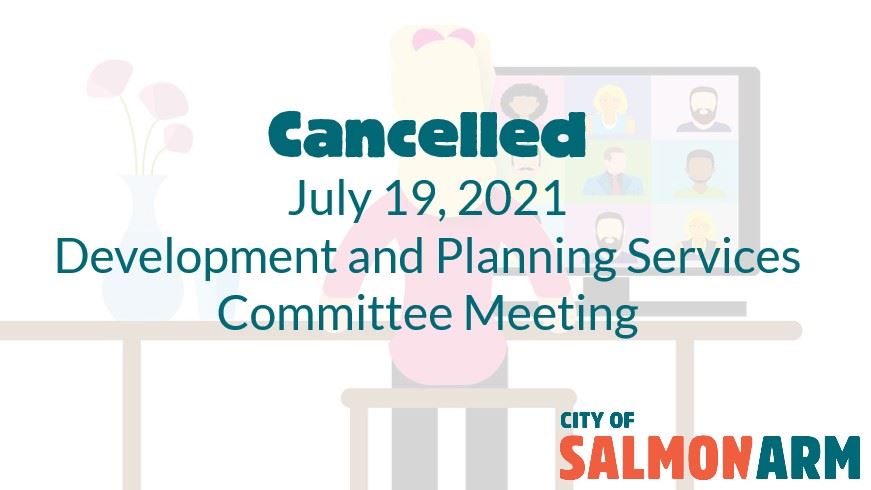 Cancelled
July 19, 2021
Development and Planning Services Committee Meeting

CITY OF
SALMONARM